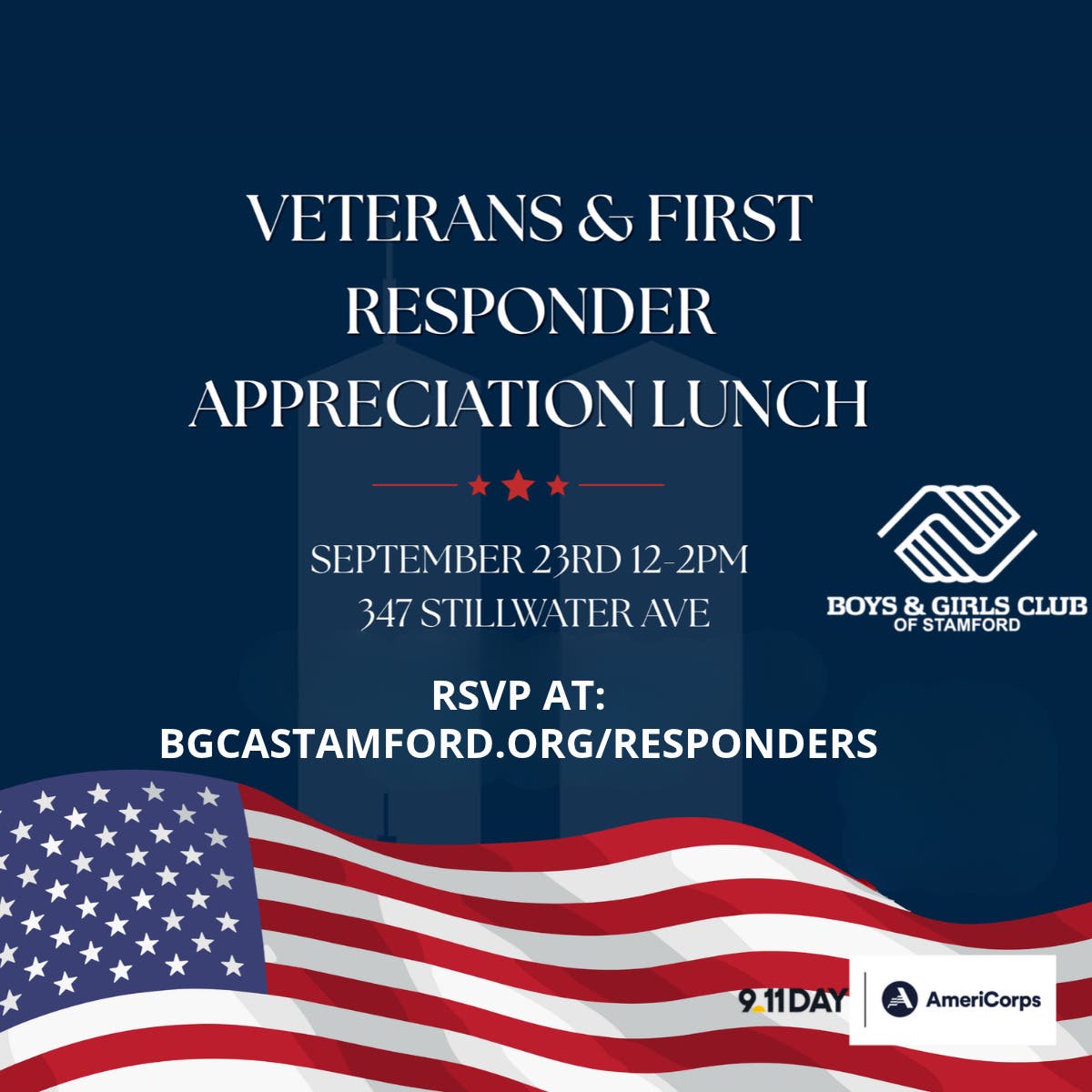 VETERANS & FIRST RESPONDER APPRECIATION LUNCH

SEPTEMBER 23RD 12-2PM
347 STILLWATER AVE

BOYS & GIRLS CLUB
OF STAMFORD

RSVP AT:
BGCASTAMFORD.ORG/RESPONDERS

9.11DAY

AmeriCorps